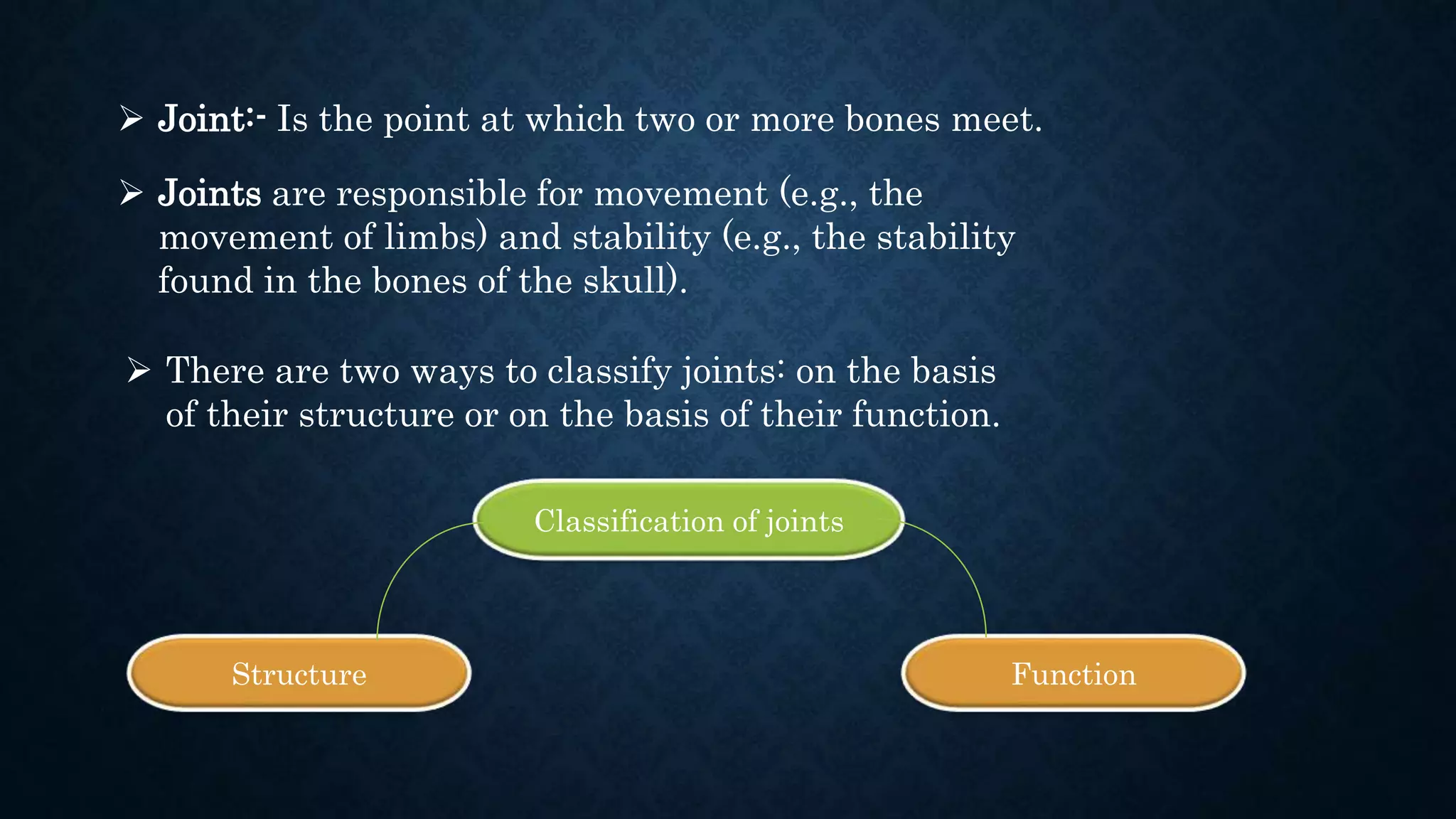 ➢ Joint:- Is the point at which two or more bones meet.

➢ Joints are responsible for movement (e.g., the movement of limbs) and stability (e.g., the stability found in the bones of the skull).

➢ There are two ways to classify joints: on the basis of their structure or on the basis of their function.

Classification of joints

Structure

Function